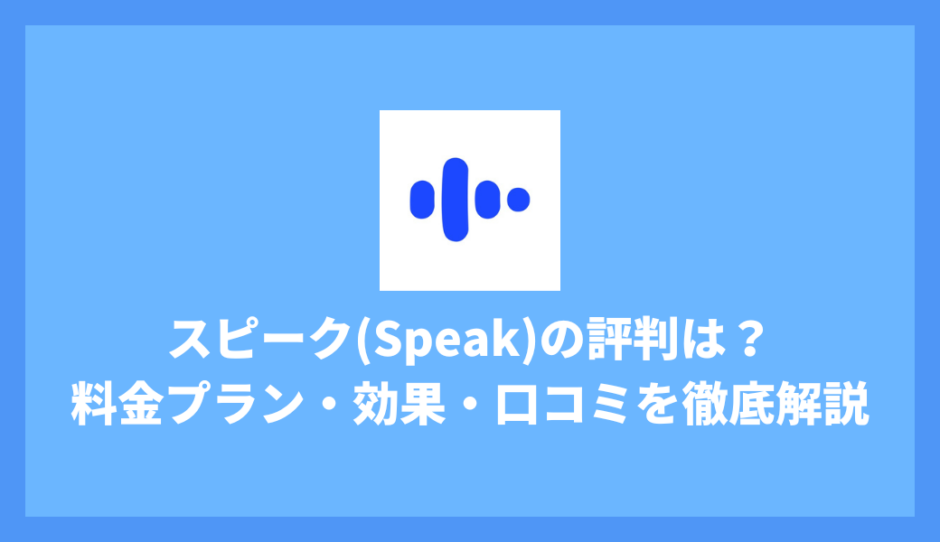 スピーク(Speak)の評判は？
料金プラン・効果・口コミを徹底解説